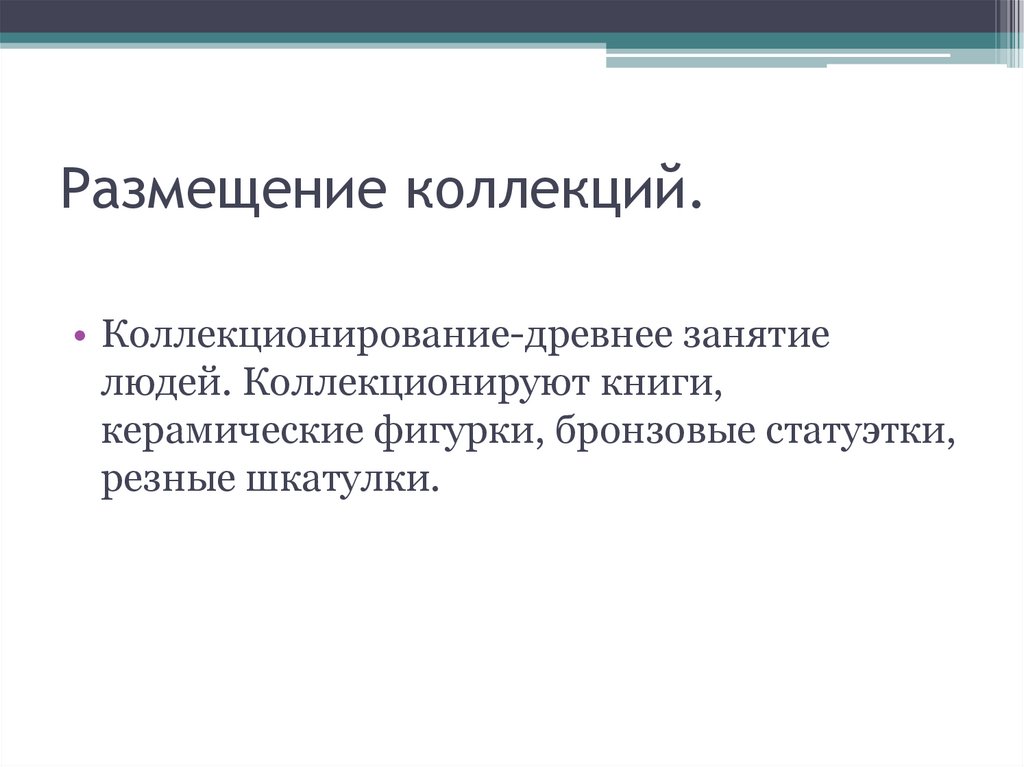 Размещение коллекций.

• Коллекционирование-древнее занятие людей. Коллекционируют книги, керамические фигурки, бронзовые статуэтки, резные шкатулки.